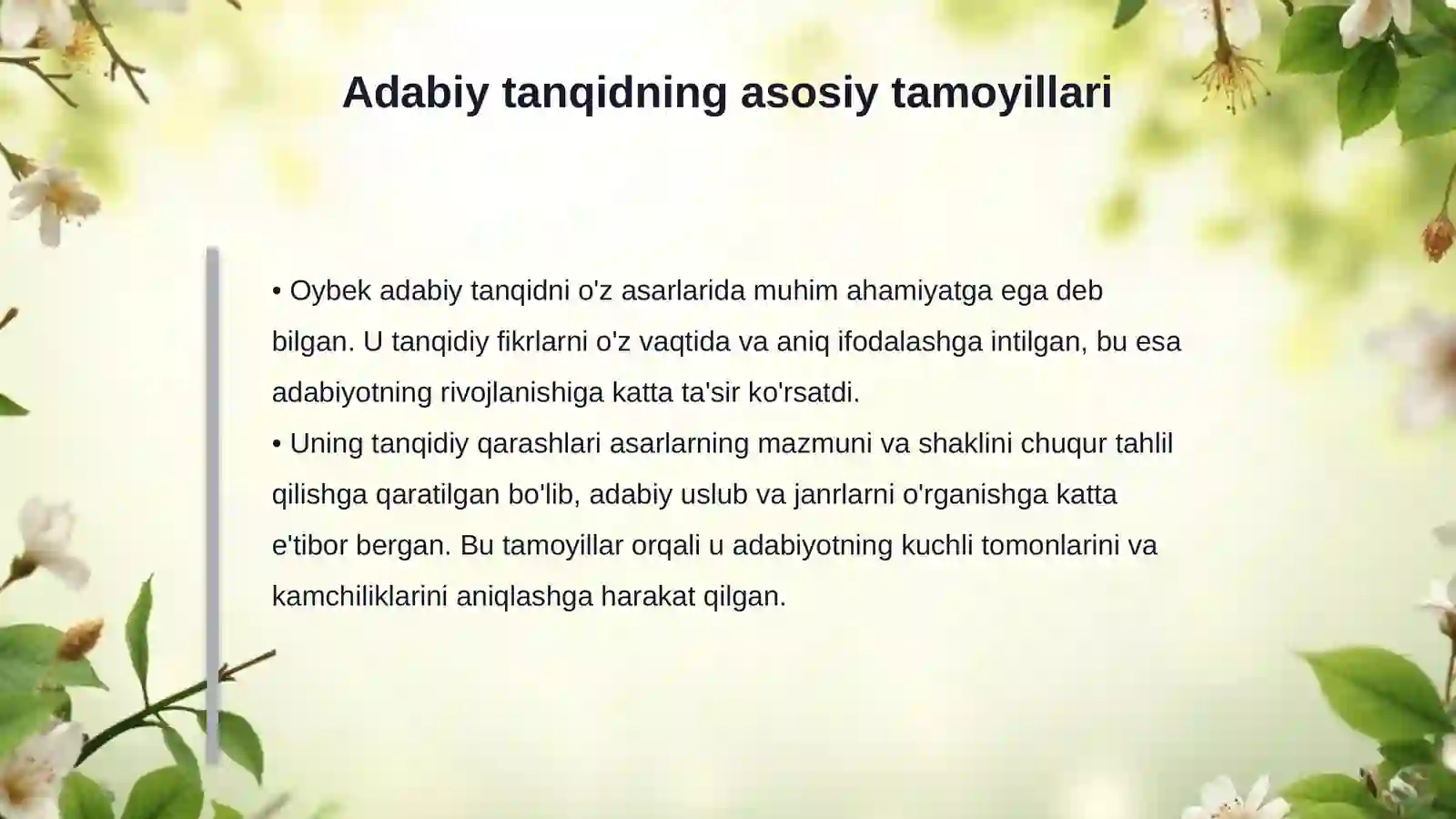 Adabiy tanqidning asosiy tamoyillari

• Oybek adabiy tanqidni o'z asarlarida muhim ahamiyatga ega deb bilgan. U tanqidiy fikrlarni o'z vaqtida va aniq ifodalashga intilgan, bu esa adabiyotning rivojlanishiga katta ta'sir ko'rsatdi.
• Uning tanqidiy qarashlari asarlarning mazmuni va shaklini chuqur tahlil qilishga qaratilgan bo'lib, adabiy uslub va janrlarni o'rganishga katta e'tibor bergan. Bu tamoyillar orqali u adabiyotning kuchli tomonlarini va kamchiliklarini aniqlashga harakat qilgan.